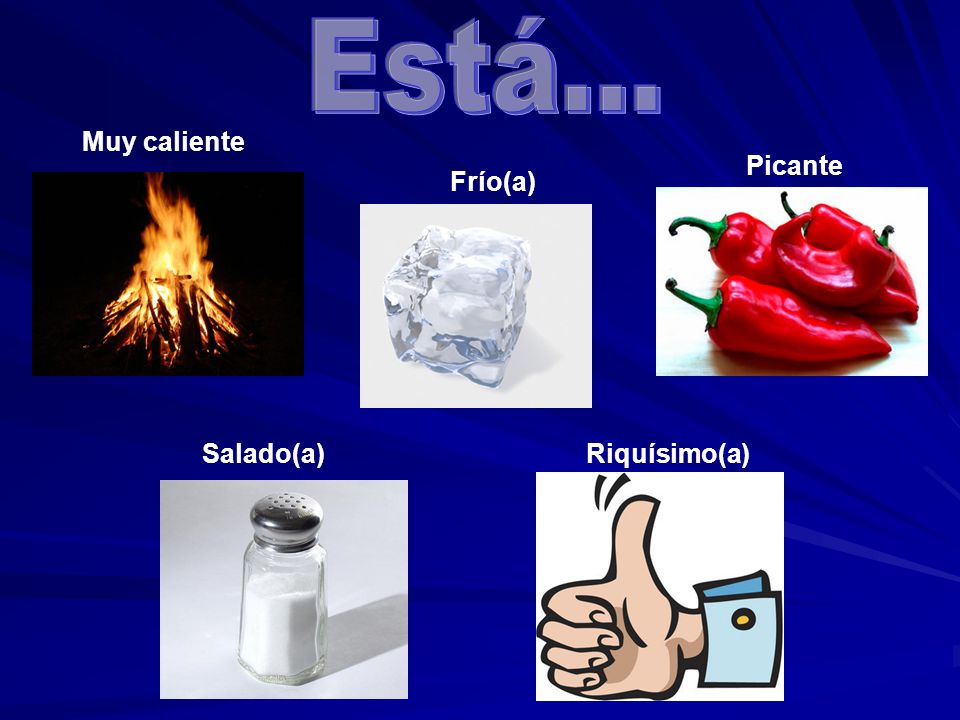 Está...

Muy caliente

Frío(a)

Picante

Salado(a)

Riquísimo(a)